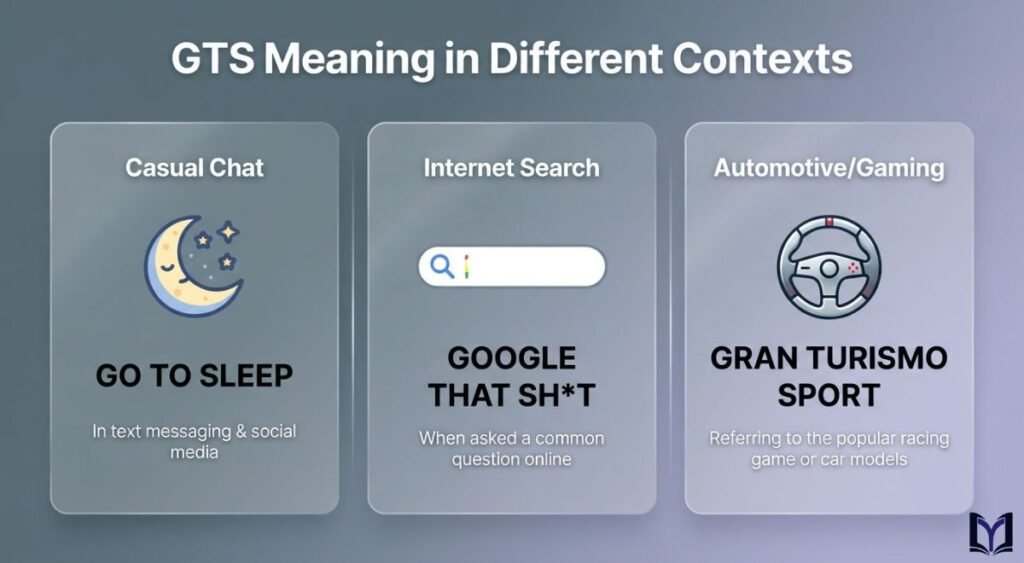 GTS Meaning in Different Contexts

Casual Chat

GO TO SLEEP

In text messaging & social media

Internet Search

GOOGLE THAT SH*T

When asked a common question online

Automotive/Gaming

GRAN TURISMO SPORT

Referring to the popular racing game or car models